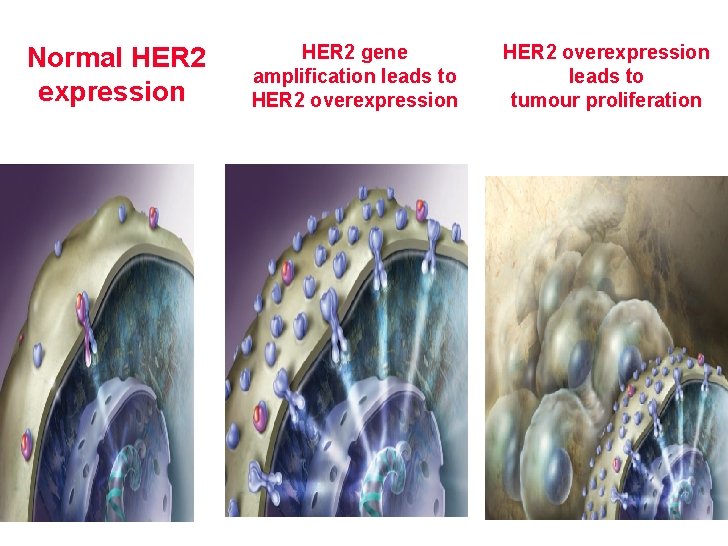 Normal HER2 expression

HER2 gene amplification leads to HER2 overexpression

HER2 overexpression leads to tumour proliferation